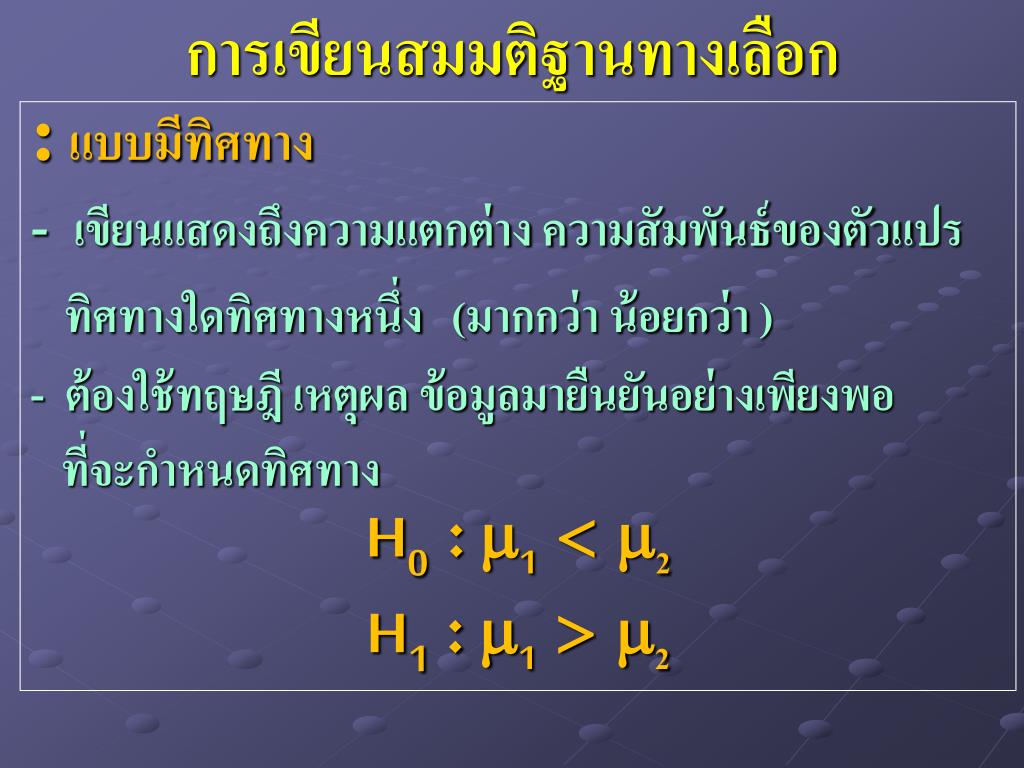 การเขียนสมมติฐานทางเลือก

: แบบมีทิศทาง

- เขียนแสดงถึงความแตกต่าง ความสัมพันธ์ของตัวแปร ทิศทางใดทิศทางหนึ่ง (มากกว่า น้อยกว่า )

- ต้องใช้ทฤษฎี เหตุผล ข้อมูลมายืนยันอย่างเพียงพอ ที่จะกำหนดทิศทาง

$H_0 : \mu_1 < \mu_2$

$H_1 : \mu_1 > \mu_2$